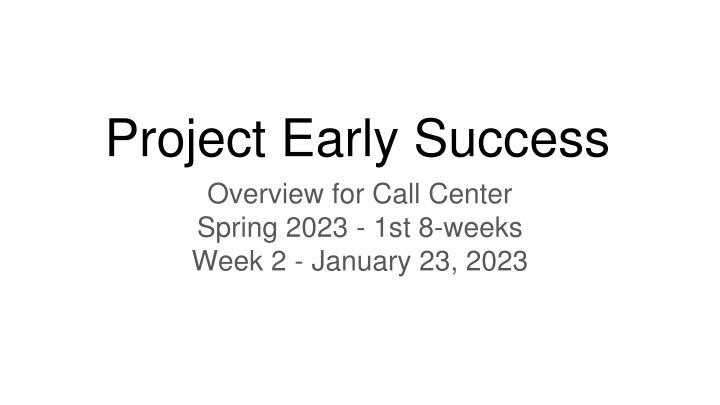 Project Early Success

Overview for Call Center
Spring 2023 - 1st 8-weeks
Week 2 - January 23, 2023